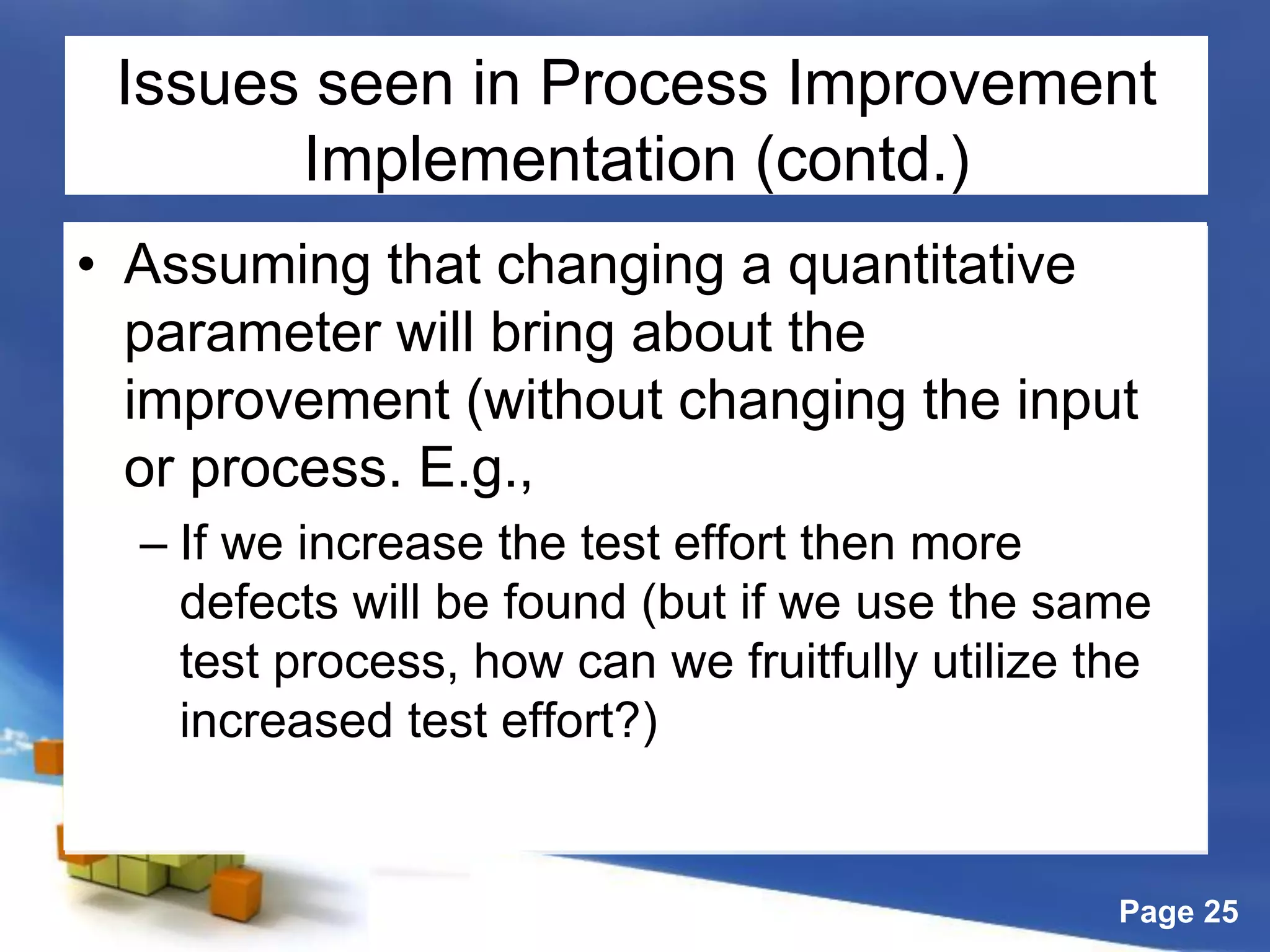 Issues seen in Process Improvement Implementation (contd.)

• Assuming that changing a quantitative parameter will bring about the improvement (without changing the input or process. E.g.,

– If we increase the test effort then more defects will be found (but if we use the same test process, how can we fruitfully utilize the increased test effort?)

Page 25